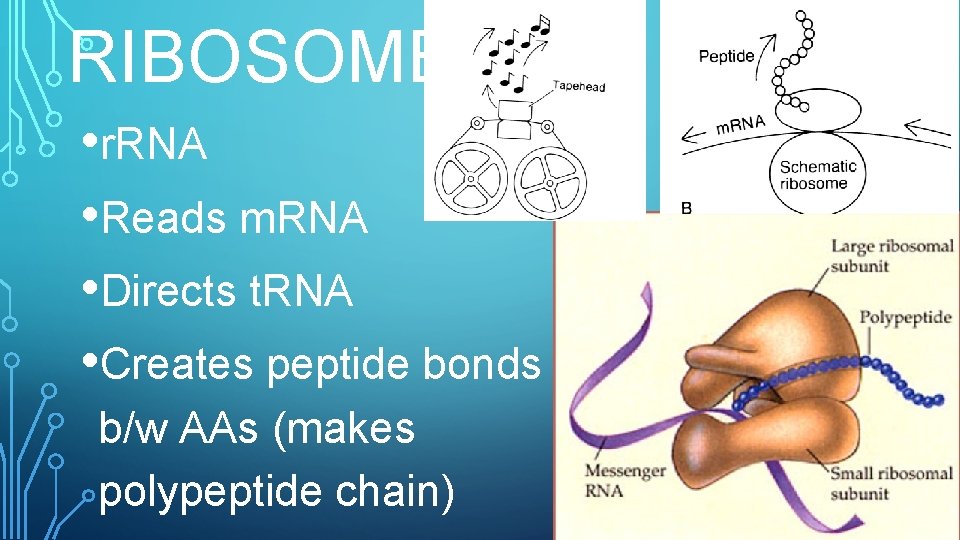 RIBOSOME

•rRNA

•Reads mRNA

•Directs tRNA

•Creates peptide bonds b/w AAs (makes polypeptide chain)

Tapehead

Peptide

mRNA

Schematic ribosome

B

Large ribosomal subunit

Polypeptide

Messenger RNA

Small ribosomal subunit